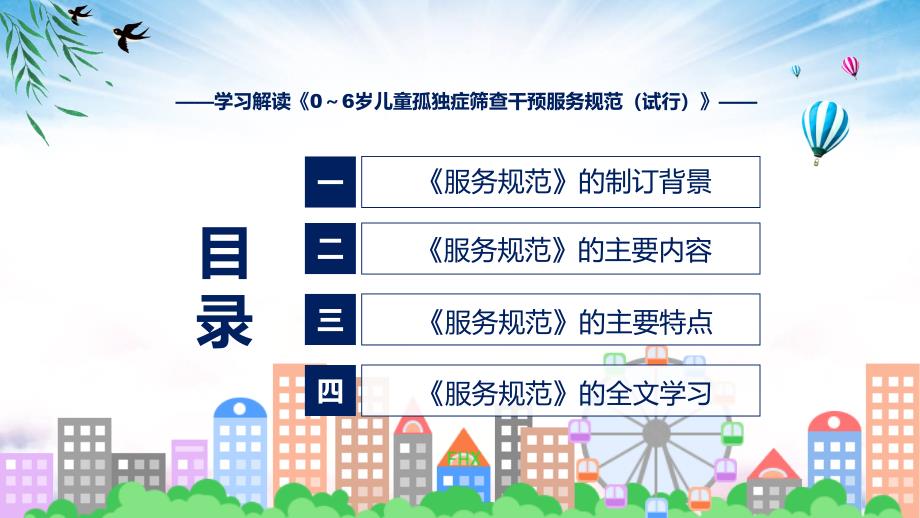 ——学习解读《0～6岁儿童孤独症筛查干预服务规范（试行）》——

目录

一 《服务规范》的制订背景

二 《服务规范》的主要内容

三 《服务规范》的主要特点

四 《服务规范》的全文学习